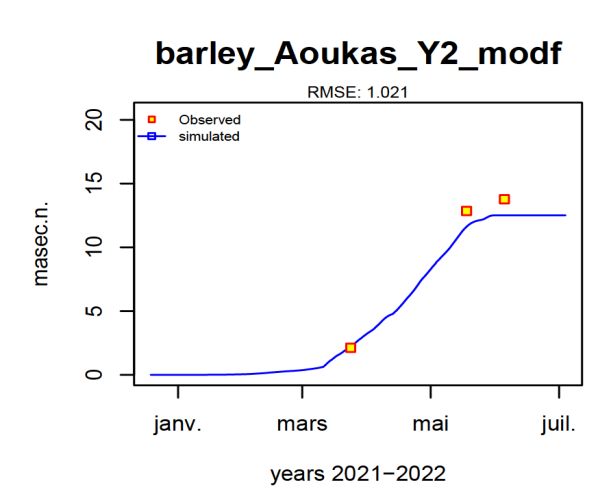 barley_Aoukas_Y2_modf

RMSE: 1.021

Observed
simulated

masec.n.

20
15
10
5
0

janv.
mars
mai
juil.

years 2021−2022